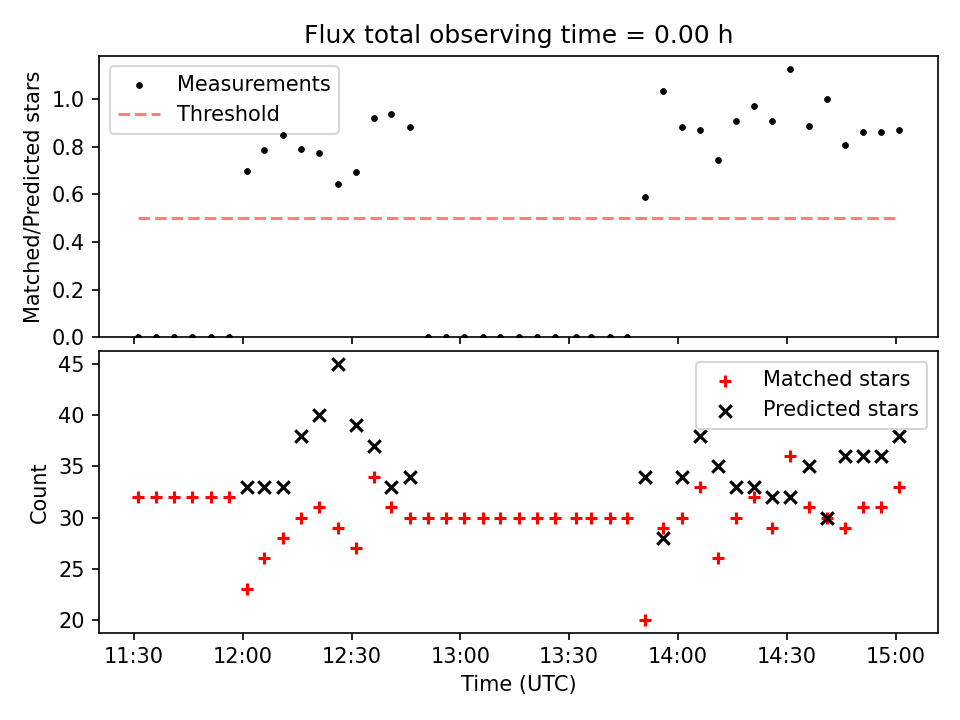 Flux total observing time = 0.00 h

Measurements
Threshold

Matched/Predicted stars

1.0
0.8
0.6
0.4
0.2
0.0

Matched stars
Predicted stars

Count

45
40
35
30
25
20

11:30
12:00
12:30
13:00
13:30
14:00
14:30
15:00

Time (UTC)